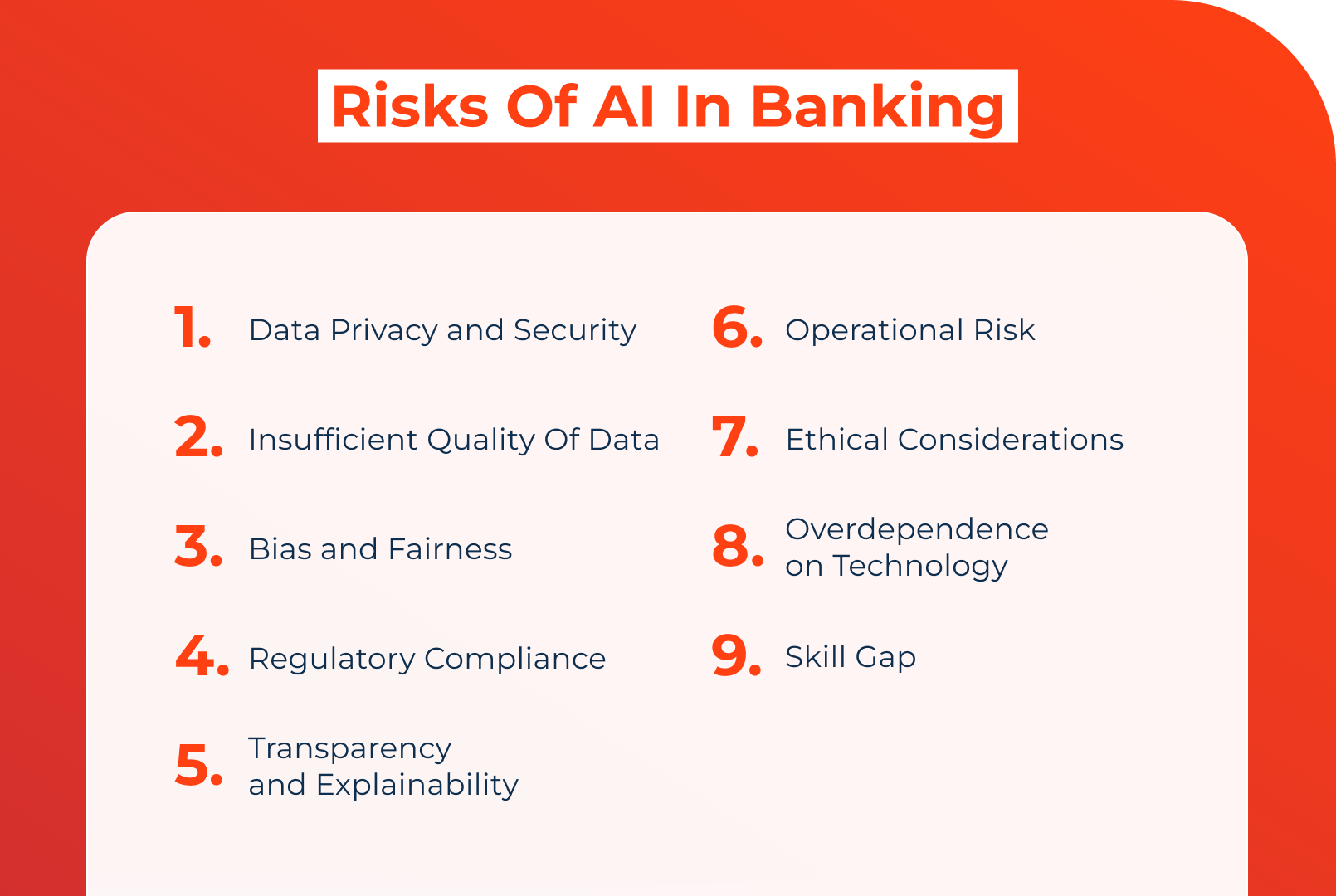 Risks Of AI In Banking

1. Data Privacy and Security

2. Insufficient Quality Of Data

3. Bias and Fairness

4. Regulatory Compliance

5. Transparency and Explainability

6. Operational Risk

7. Ethical Considerations

8. Overdependence on Technology

9. Skill Gap